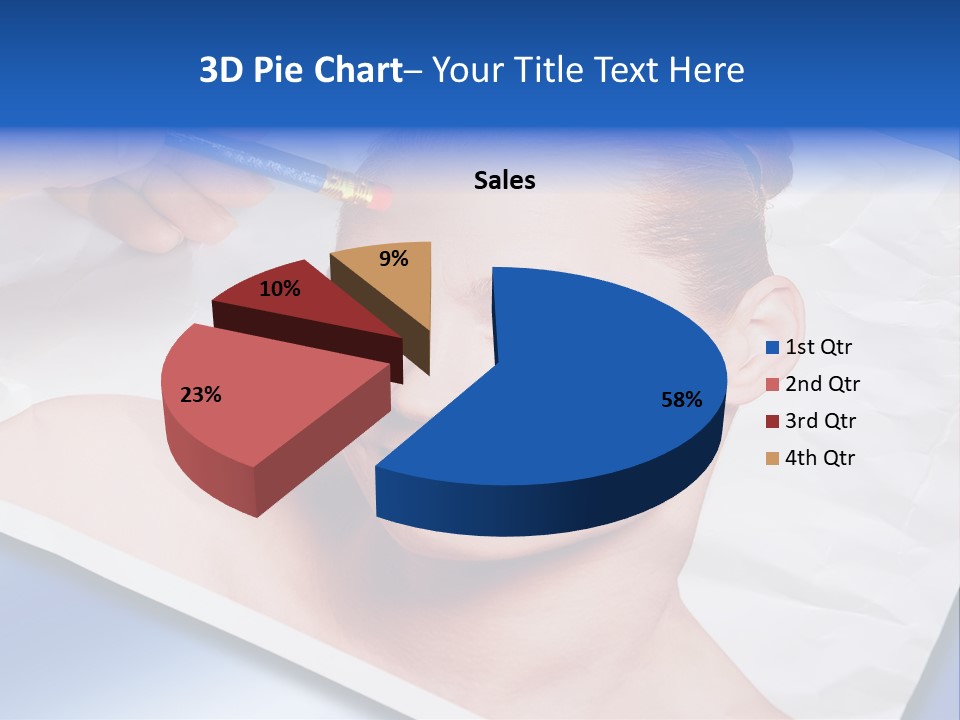 3D Pie Chart– Your Title Text Here

Sales

9%

10%

23%

58%

1st Qtr
2nd Qtr
3rd Qtr
4th Qtr